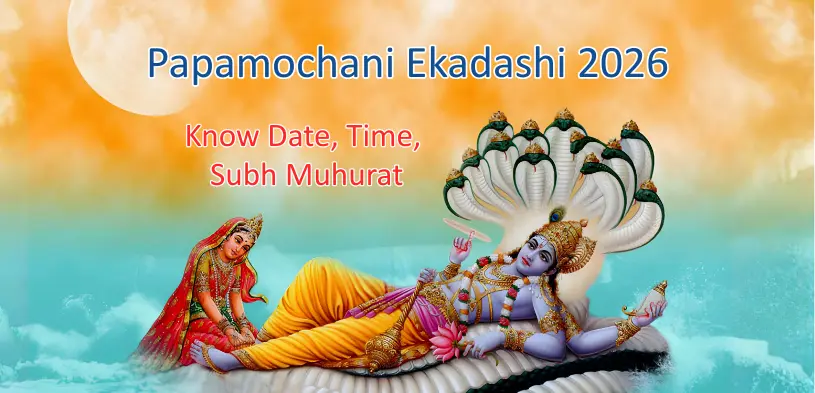 Papamochani Ekadashi 2026

Know Date, Time, Subh Muhurat